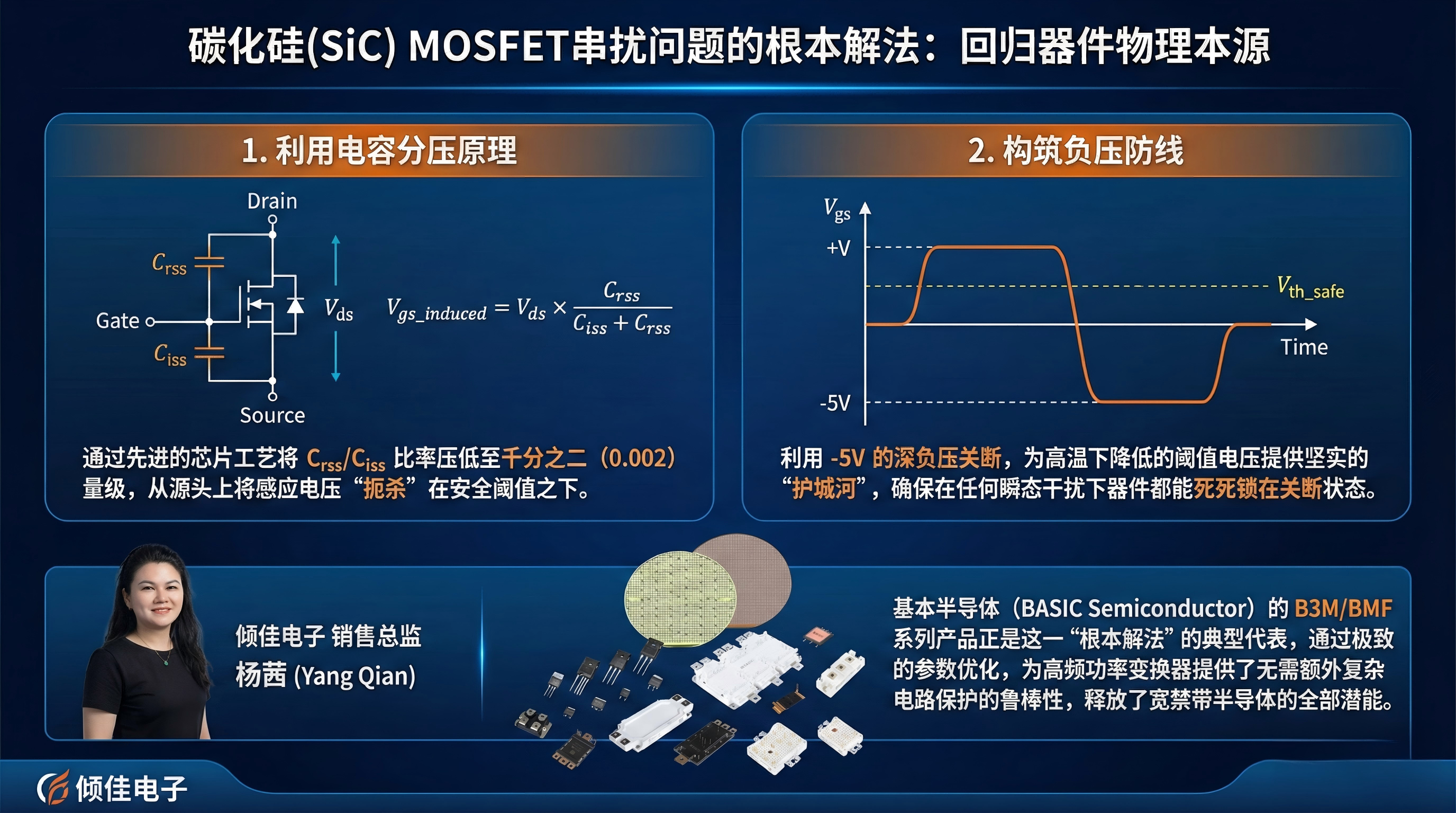 碳化硅(SiC) MOSFET串扰问题的根本解法：回归器件物理本源

1. 利用电容分压原理

Drain

$C_{rss}$

Gate

$C_{iss}$

Source

$V_{ds}$

$V_{gs\_induced} = V_{ds} \times \frac{C_{rss}}{C_{iss} + C_{rss}}$

通过先进的芯片工艺将 $C_{rss}/C_{iss}$ 比率压低至千分之二（0.002）量级，从源头上将感应电压“扼杀”在安全阈值之下。

2. 构筑负压防线

$V_{gs}$

+V

$V_{th\_safe}$

Time

-5V

利用 -5V 的深负压关断，为高温下降低的阈值电压提供坚实的“护城河”，确保在任何瞬态干扰下器件都能死死锁在关断状态。

倾佳电子 销售总监
杨茜 (Yang Qian)

基本半导体（BASIC Semiconductor）的 B3M/BMF 系列产品正是这一“根本解法”的典型代表，通过极致的参数优化，为高频功率变换器提供了无需额外复杂电路保护的鲁棒性，释放了宽禁带半导体的全部潜能。

倾佳电子